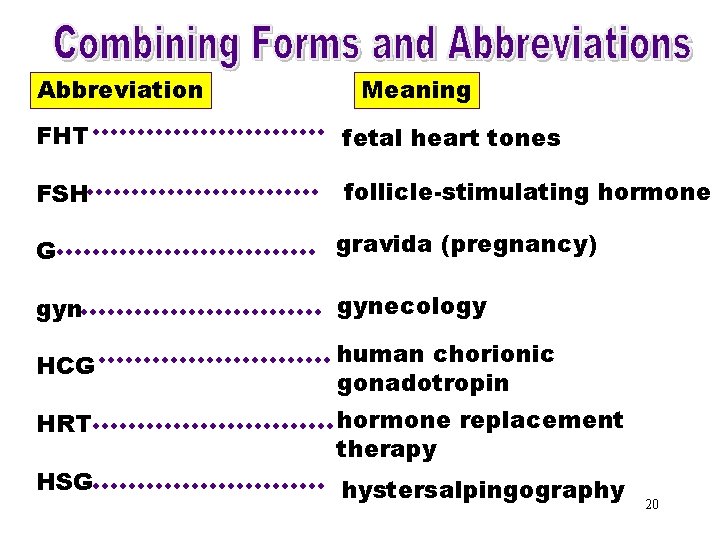 Combining Forms and Abbreviations

| Abbreviation | Meaning |
|---|---|
| FHT | fetal heart tones |
| FSH | follicle-stimulating hormone |
| G | gravida (pregnancy) |
| gyn | gynecology |
| HCG | human chorionic gonadotropin |
| HRT | hormone replacement therapy |
| HSG | hystersalpingography |

20